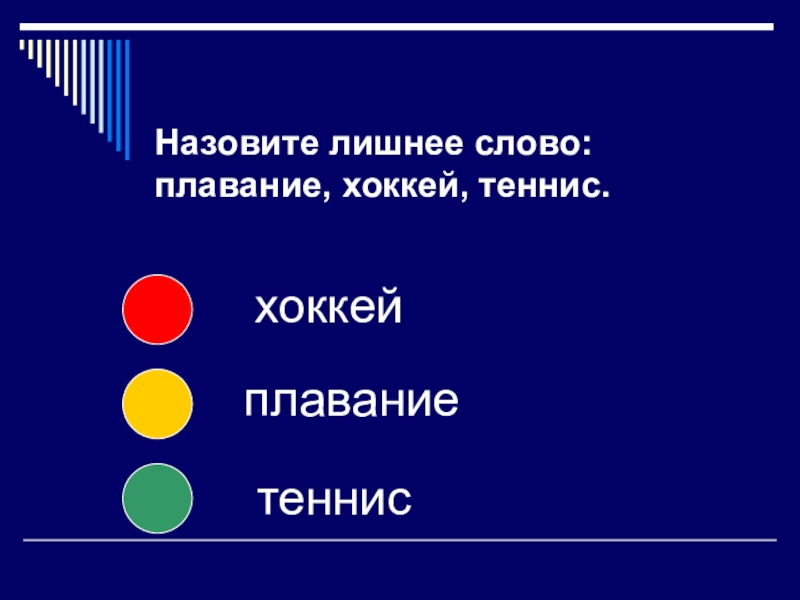 Назовите лишнее слово: плавание, хоккей, теннис.

хоккей

плавание

теннис